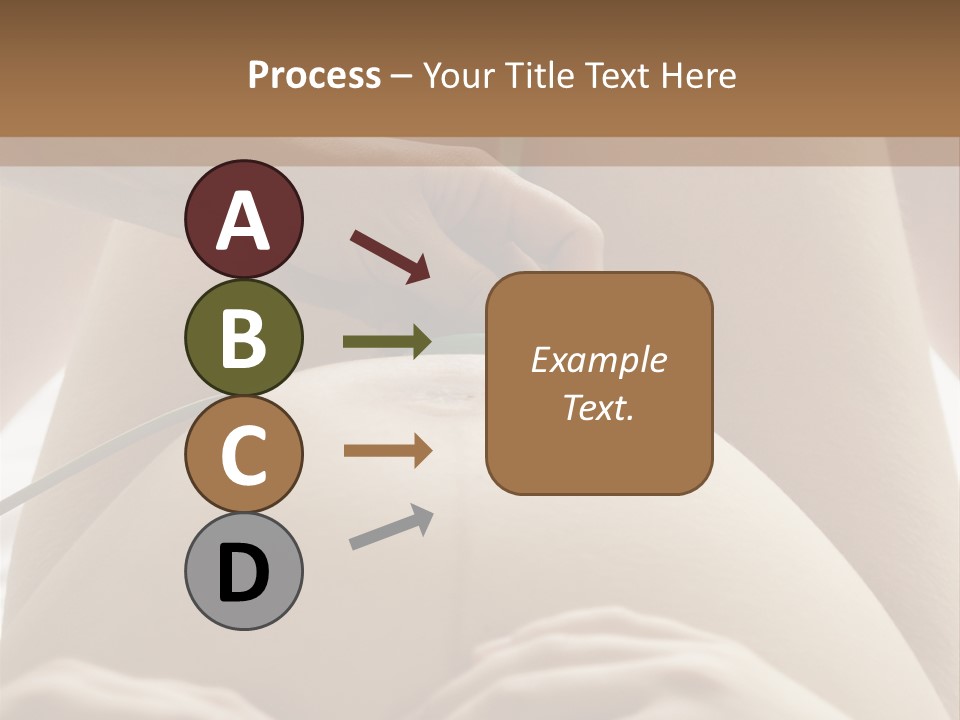 Process – Your Title Text Here

A

B

C

D

Example Text.